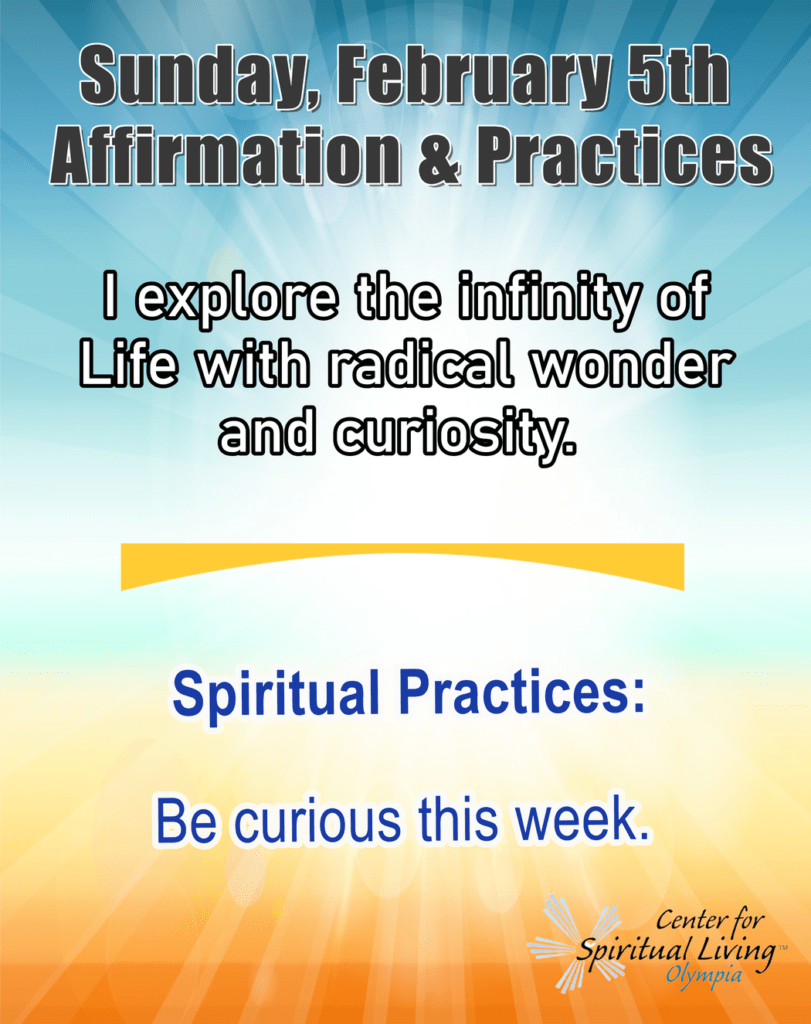 Sunday, February 5th
Affirmation & Practices

I explore the infinity of Life with radical wonder and curiosity.

Spiritual Practices:

Be curious this week.

Center for Spiritual Living™ Olympia